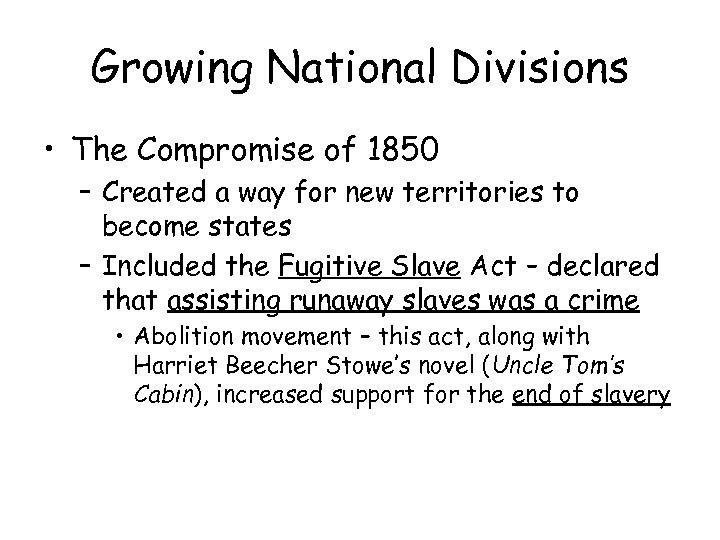 Growing National Divisions

• The Compromise of 1850
  – Created a way for new territories to become states
  – Included the Fugitive Slave Act – declared that assisting runaway slaves was a crime
    • Abolition movement – this act, along with Harriet Beecher Stowe's novel (Uncle Tom's Cabin), increased support for the end of slavery